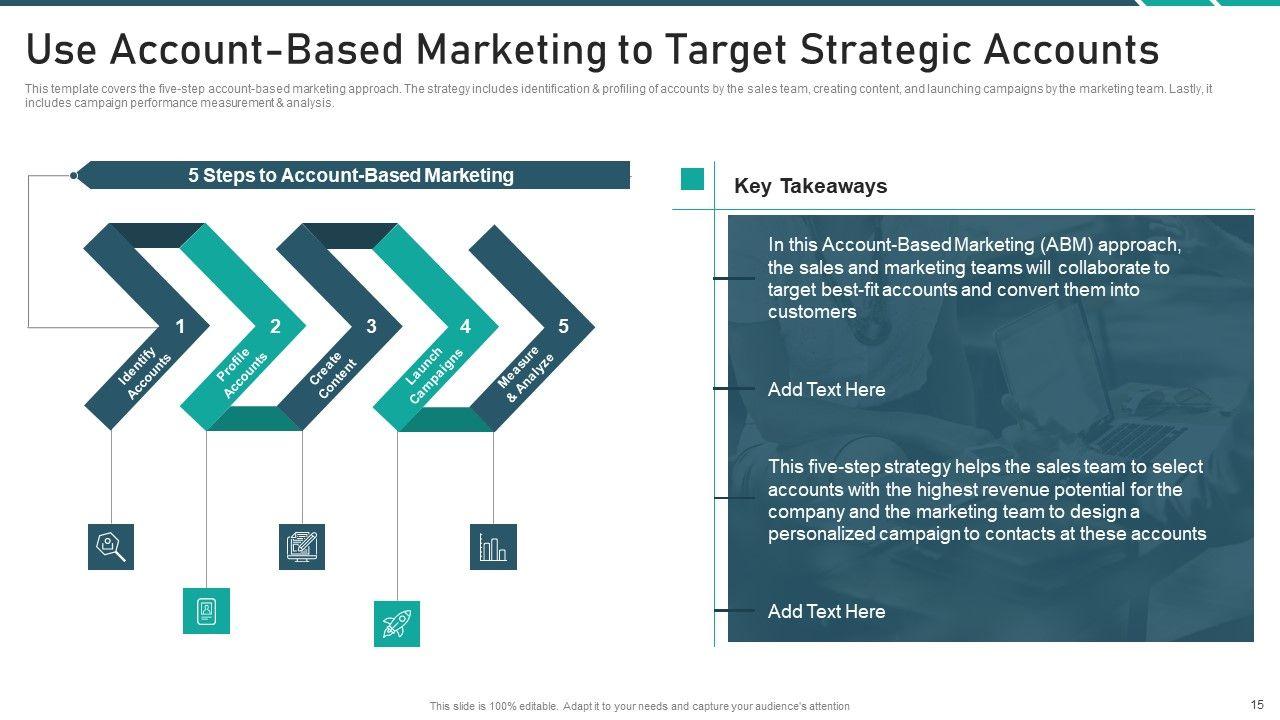 Use Account-Based Marketing to Target Strategic Accounts

This template covers the five-step account-based marketing approach. The strategy includes identification & profiling of accounts by the sales team, creating content, and launching campaigns by the marketing team. Lastly, it includes campaign performance measurement & analysis.

5 Steps to Account-Based Marketing

1 Identify Accounts

2 Profile Accounts

3 Create Content

4 Launch Campaigns

5 Measure & Analyze

Key Takeaways

In this Account-Based Marketing (ABM) approach, the sales and marketing teams will collaborate to target best-fit accounts and convert them into customers

Add Text Here

This five-step strategy helps the sales team to select accounts with the highest revenue potential for the company and the marketing team to design a personalized campaign to contacts at these accounts

Add Text Here

This slide is 100% editable. Adapt it to your needs and capture your audience's attention

15